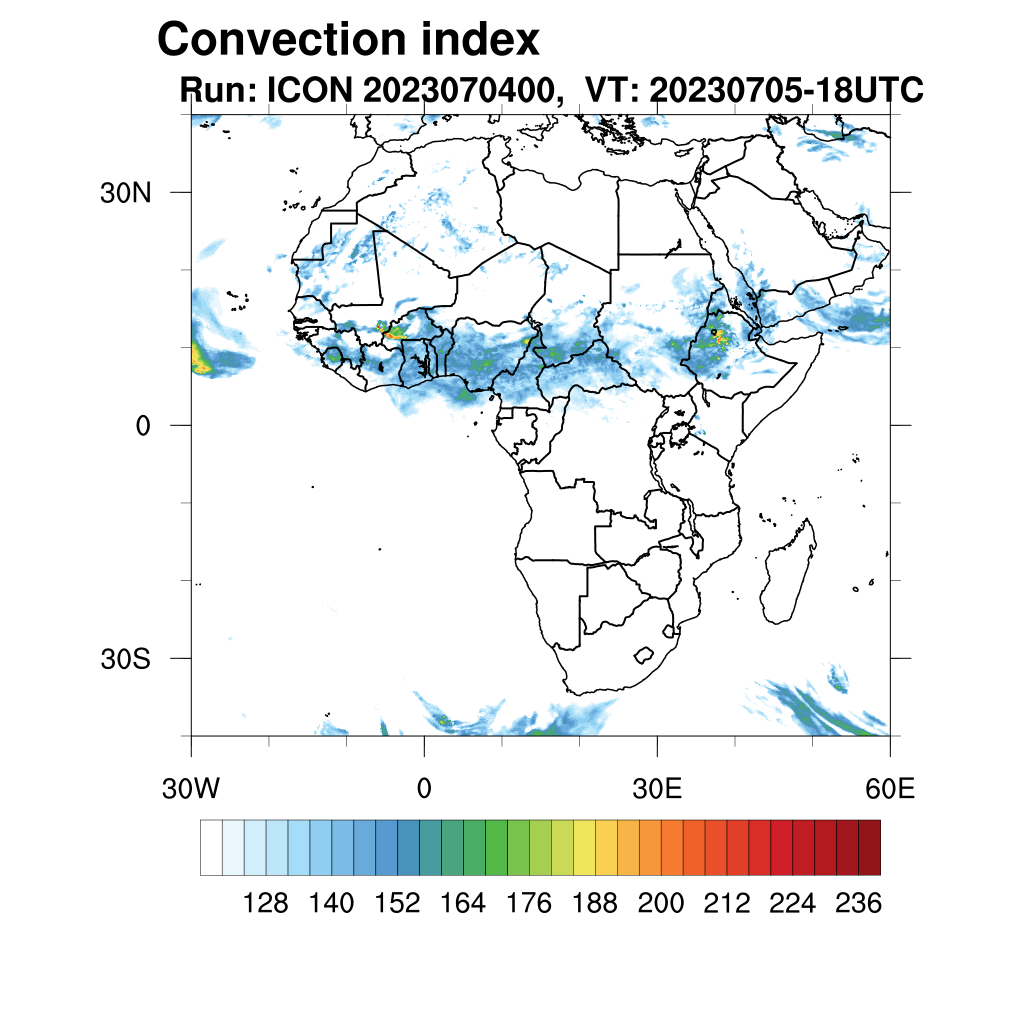 Convection index
Run: ICON 2023070400, VT: 20230705-18UTC

30N
0
30S

30W
0
30E
60E

128 140 152 164 176 188 200 212 224 236